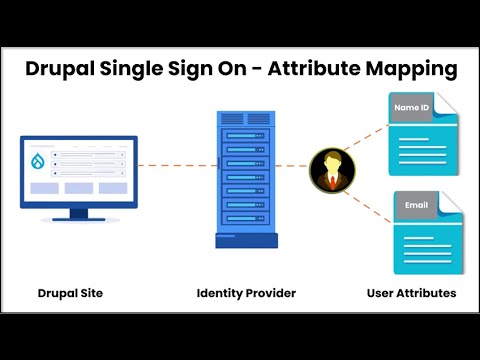 Drupal Single Sign On - Attribute Mapping

Name ID

Email

Drupal Site

Identity Provider

User Attributes